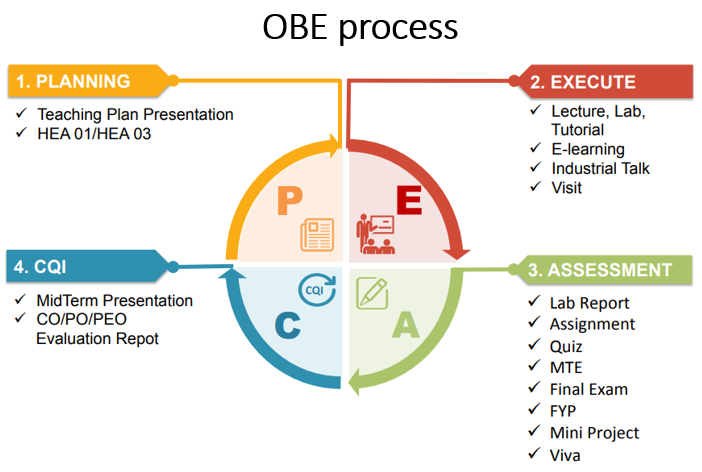 OBE process

1. PLANNING
✓ Teaching Plan Presentation
✓ HEA 01/HEA 03

2. EXECUTE
✓ Lecture, Lab, Tutorial
✓ E-learning
✓ Industrial Talk
✓ Visit

P
E
CQI
C
A

4. CQI
✓ MidTerm Presentation
✓ CO/PO/PEO Evaluation Repot

3. ASSESSMENT
✓ Lab Report
✓ Assignment
✓ Quiz
✓ MTE
✓ Final Exam
✓ FYP
✓ Mini Project
✓ Viva